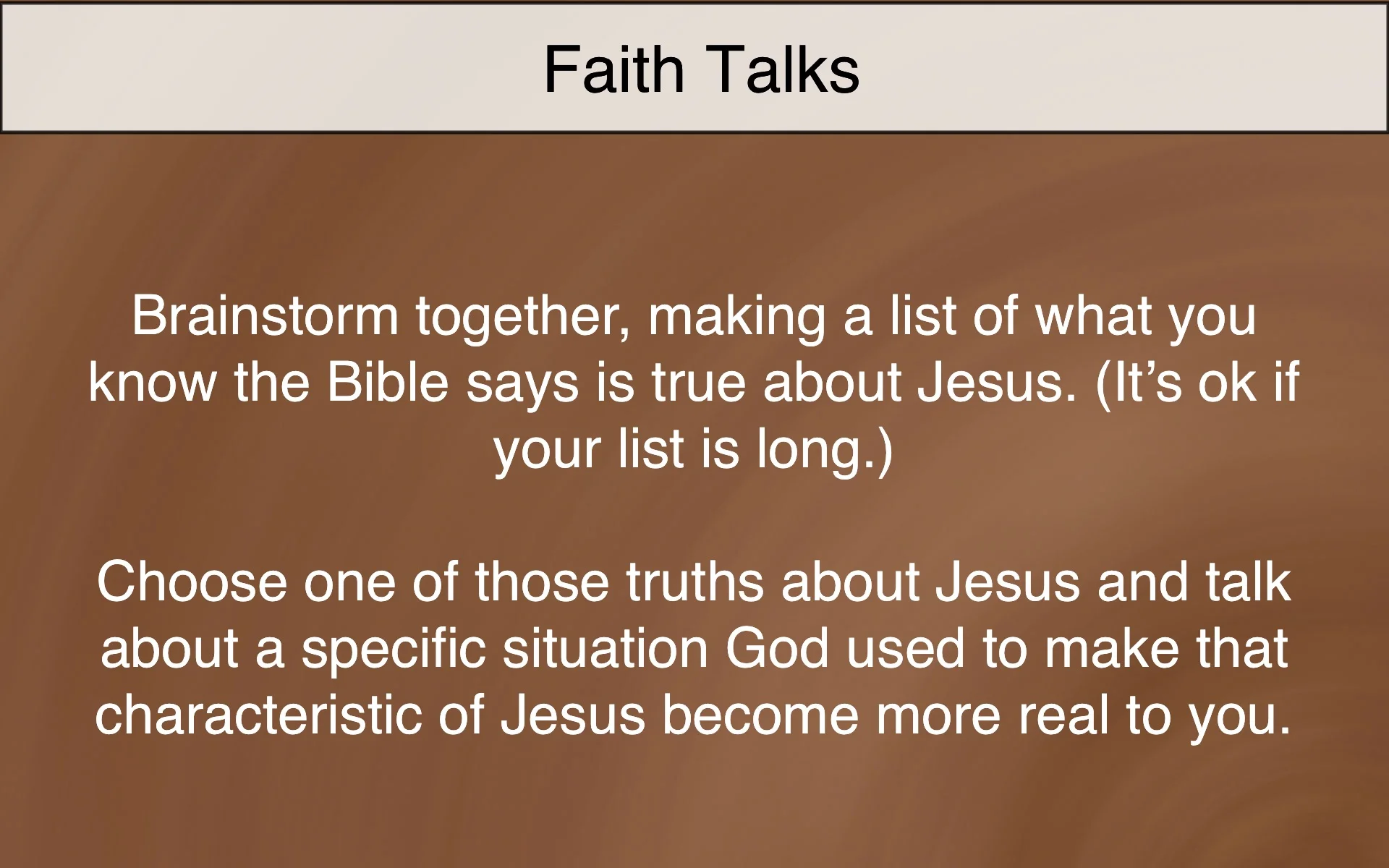 Faith Talks

Brainstorm together, making a list of what you know the Bible says is true about Jesus. (It’s ok if your list is long.)

Choose one of those truths about Jesus and talk about a specific situation God used to make that characteristic of Jesus become more real to you.